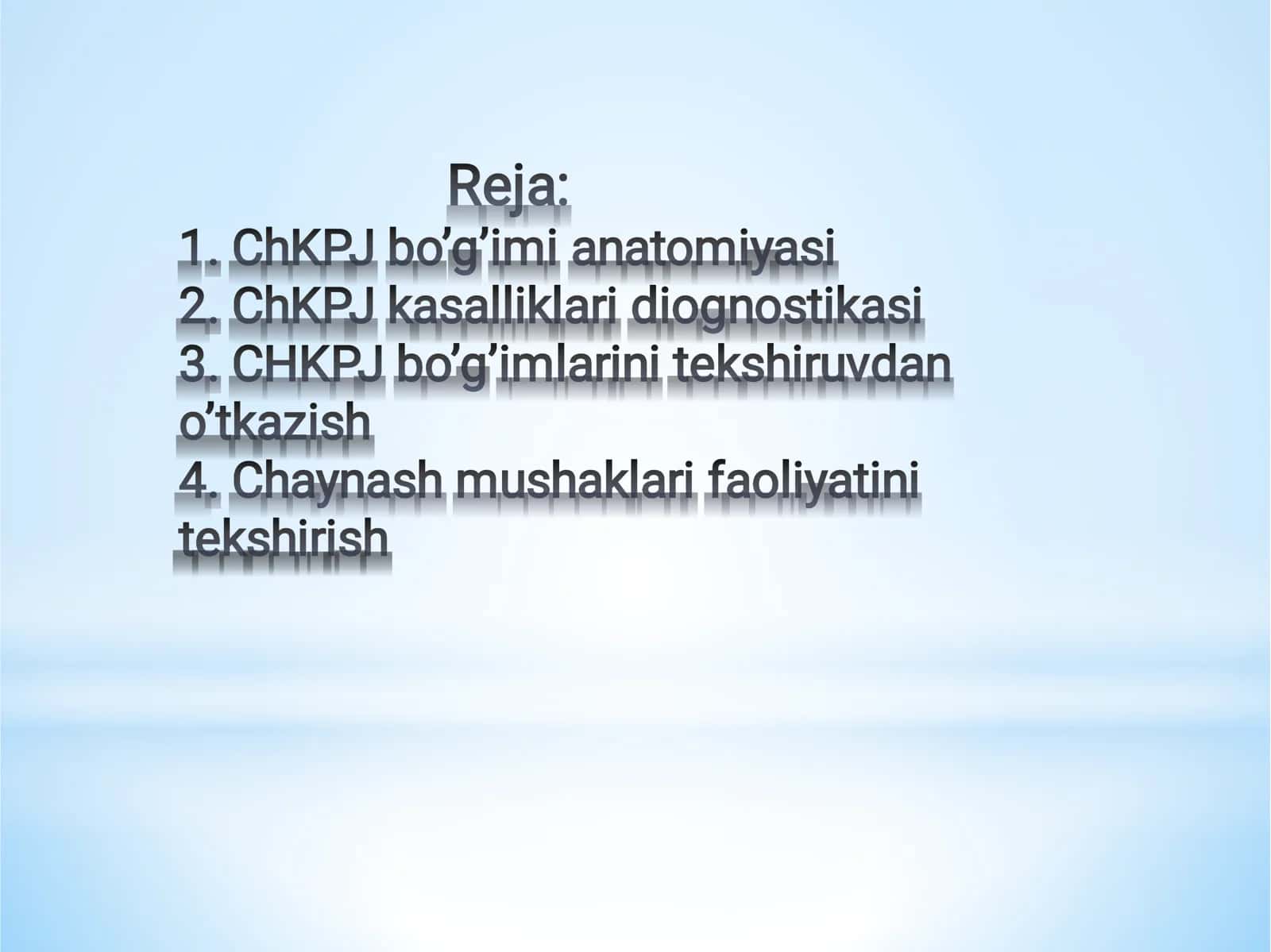 Reja:
1. ChKPJ bo’g’imi anatomiyasi
2. ChKPJ kasalliklari diognostikasi
3. CHKPJ bo’g’imlarini tekshiruvdan o’tkazish
4. Chaynash mushaklari faoliyatini tekshirish